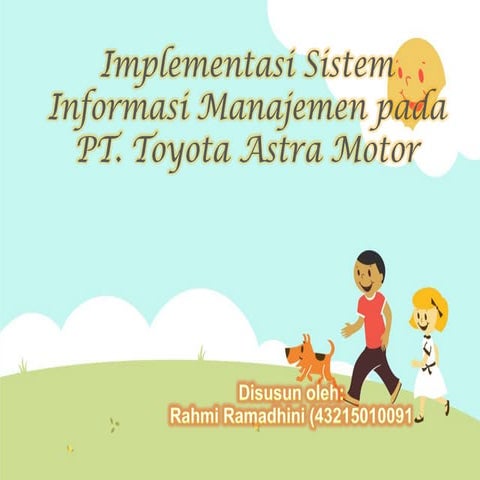 Implementasi Sistem Informasi Manajemen pada PT. Toyota Astra Motor

Disusun oleh:
Rahmi Ramadhini (43215010091